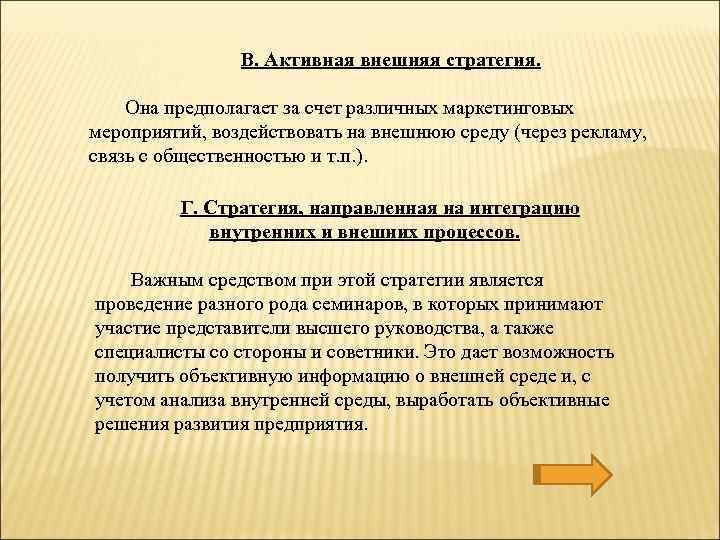 В. Активная внешняя стратегия.

Она предполагает за счет различных маркетинговых мероприятий, воздействовать на внешнюю среду (через рекламу, связь с общественностью и т.п.).

Г. Стратегия, направленная на интеграцию внутренних и внешних процессов.

Важным средством при этой стратегии является проведение разного рода семинаров, в которых принимают участие представители высшего руководства, а также специалисты со стороны и советники. Это дает возможность получить объективную информацию о внешней среде и, с учетом анализа внутренней среды, выработать объективные решения развития предприятия.